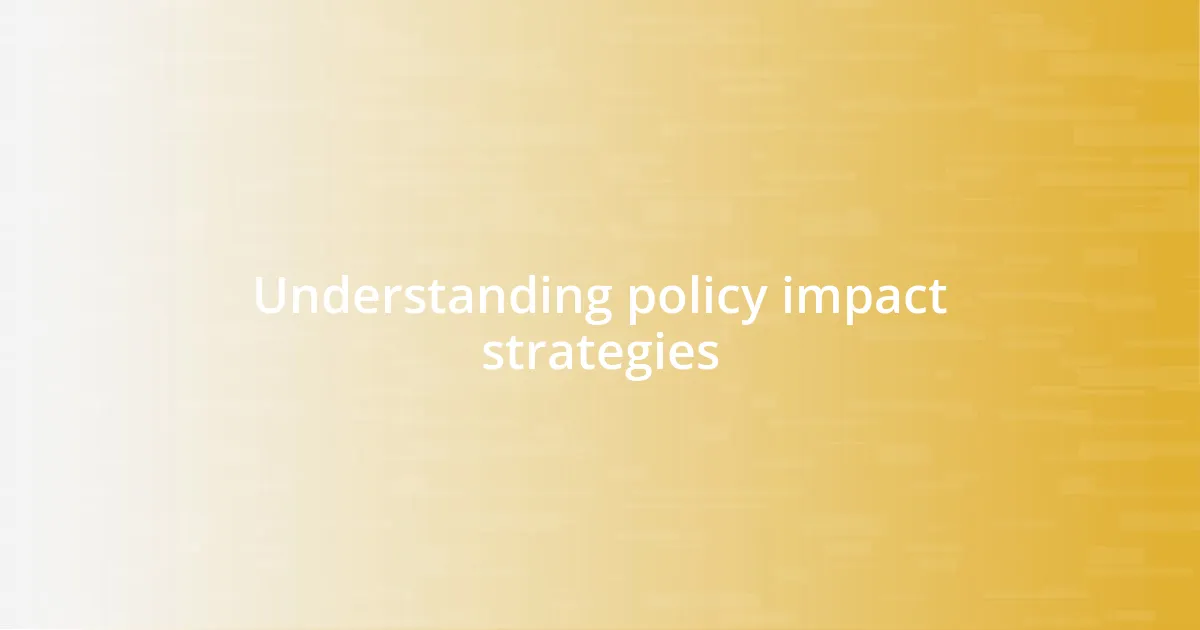 Understanding policy impact strategies